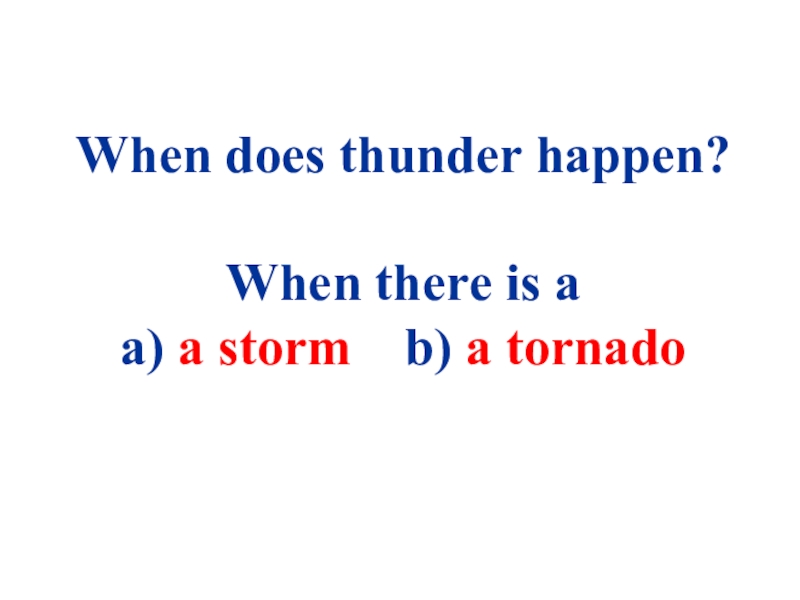 When does thunder happen?

When there is a
a) a storm b) a tornado